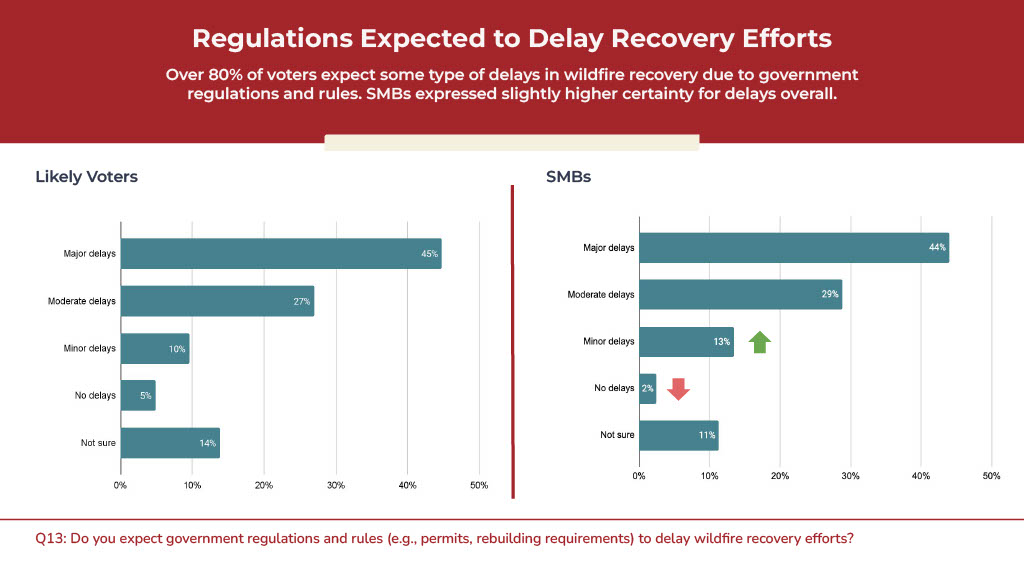 Regulations Expected to Delay Recovery Efforts

Over 80% of voters expect some type of delays in wildfire recovery due to government regulations and rules. SMBs expressed slightly higher certainty for delays overall.

Likely Voters

Major delays 45%
Moderate delays 27%
Minor delays 10%
No delays 5%
Not sure 14%

0% 10% 20% 30% 40% 50%

SMBs

Major delays 44%
Moderate delays 29%
Minor delays 13%
No delays 2%
Not sure 11%

0% 10% 20% 30% 40% 50%

Q13: Do you expect government regulations and rules (e.g., permits, rebuilding requirements) to delay wildfire recovery efforts?